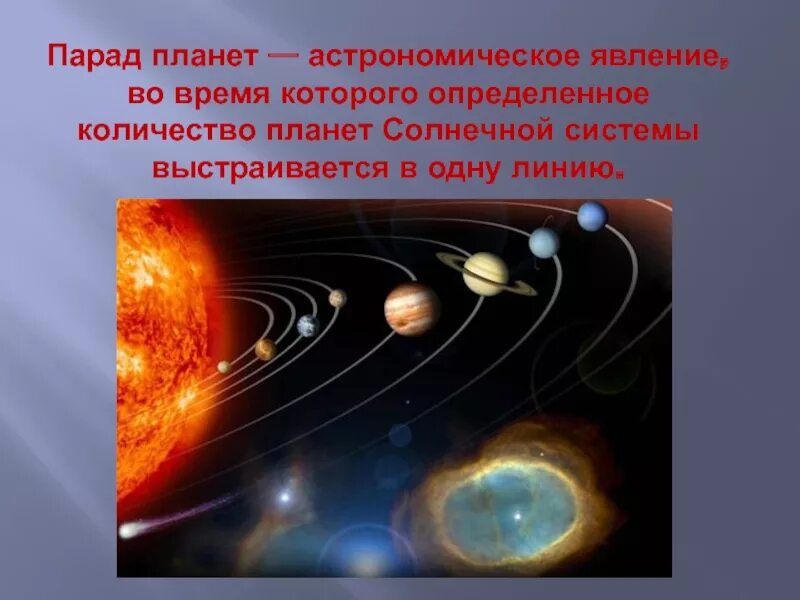 Парад планет — астрономическое явление, во время которого определенное количество планет Солнечной системы выстраивается в одну линию.